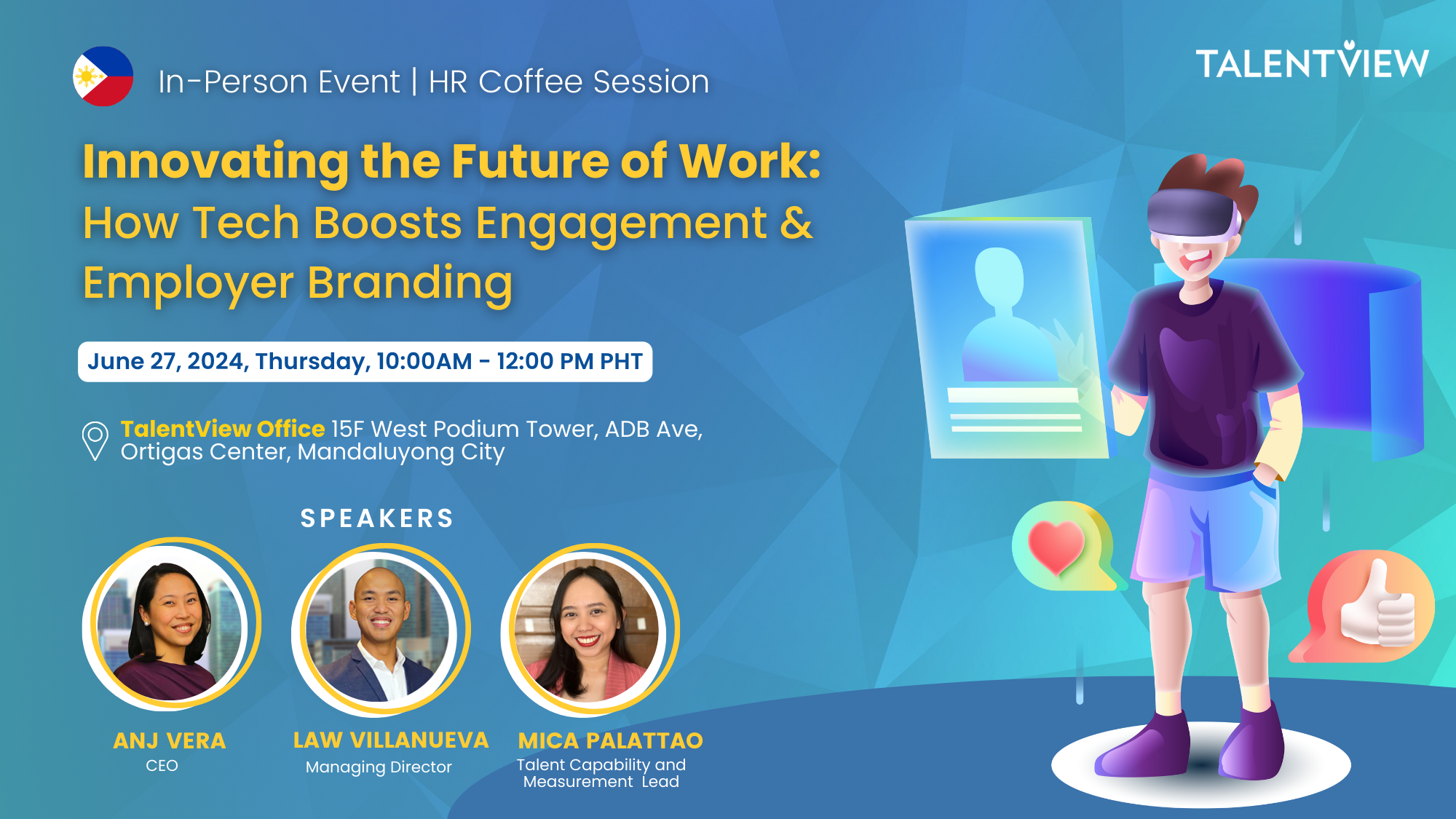 In-Person Event | HR Coffee Session

TALENTVIEW

Innovating the Future of Work:
How Tech Boosts Engagement & Employer Branding

June 27, 2024, Thursday, 10:00AM - 12:00 PM PHT

TalentView Office 15F West Podium Tower, ADB Ave, Ortigas Center, Mandaluyong City

SPEAKERS

ANJ VERA
CEO

LAW VILLANUEVA
Managing Director

MICA PALATTAO
Talent Capability and Measurement Lead